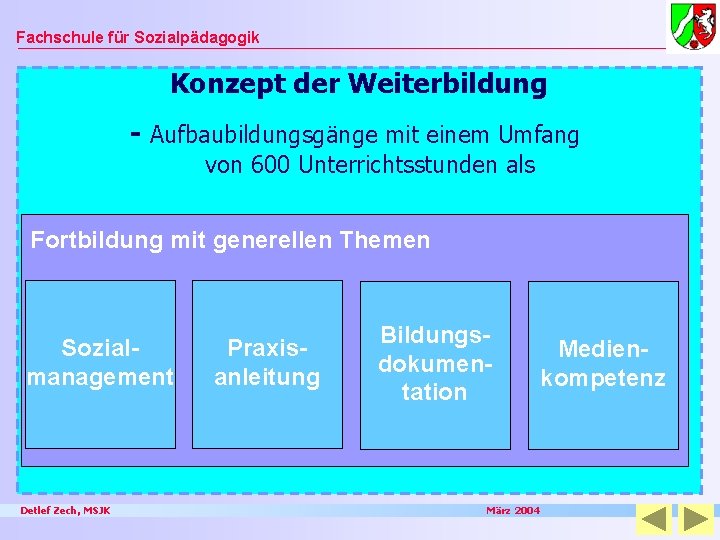 Fachschule für Sozialpädagogik

Konzept der Weiterbildung

- Aufbaubildungsgänge mit einem Umfang von 600 Unterrichtsstunden als

Fortbildung mit generellen Themen

Sozialmanagement

Praxisanleitung

Bildungsdokumentation

Medienkompetenz

Detlef Zech, MSJK

März 2004